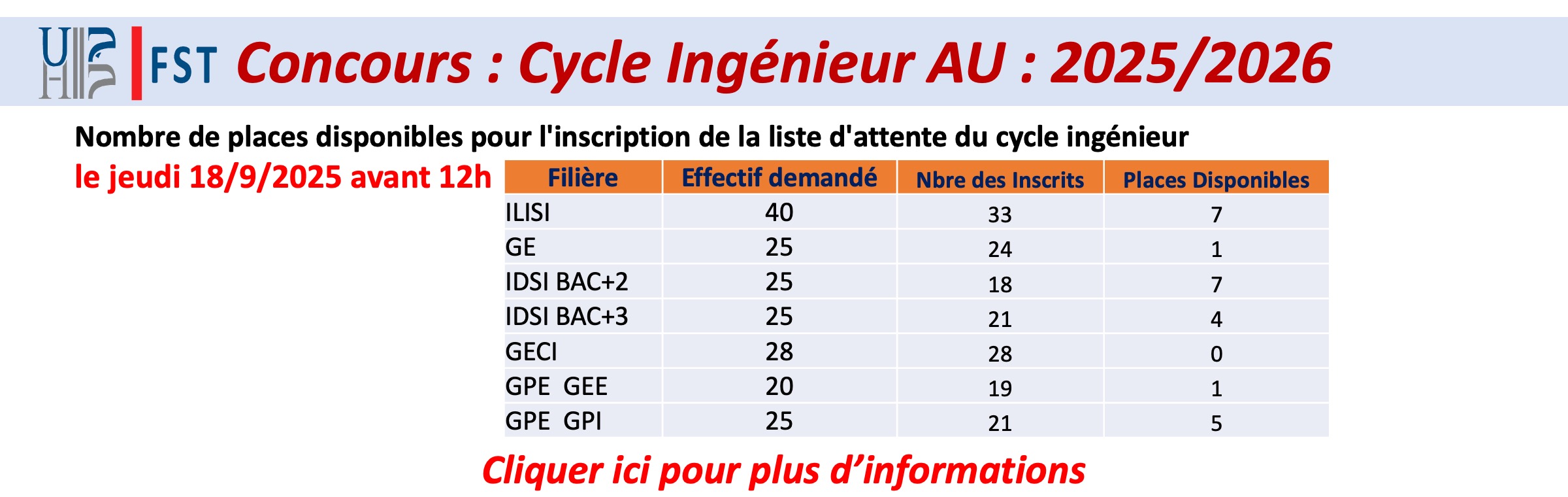 FST Concours : Cycle Ingénieur AU : 2025/2026

Nombre de places disponibles pour l'inscription de la liste d'attente du cycle ingénieur

le jeudi 18/9/2025 avant 12h

| Filière | Effectif demandé | Nbre des Inscrits | Places Disponibles |
|---|---|---|---|
| ILISI | 40 | 33 | 7 |
| GE | 25 | 24 | 1 |
| IDSI BAC+2 | 25 | 18 | 7 |
| IDSI BAC+3 | 25 | 21 | 4 |
| GECI | 28 | 28 | 0 |
| GPE GEE | 20 | 19 | 1 |
| GPE GPI | 25 | 21 | 5 |

Cliquer ici pour plus d’informations